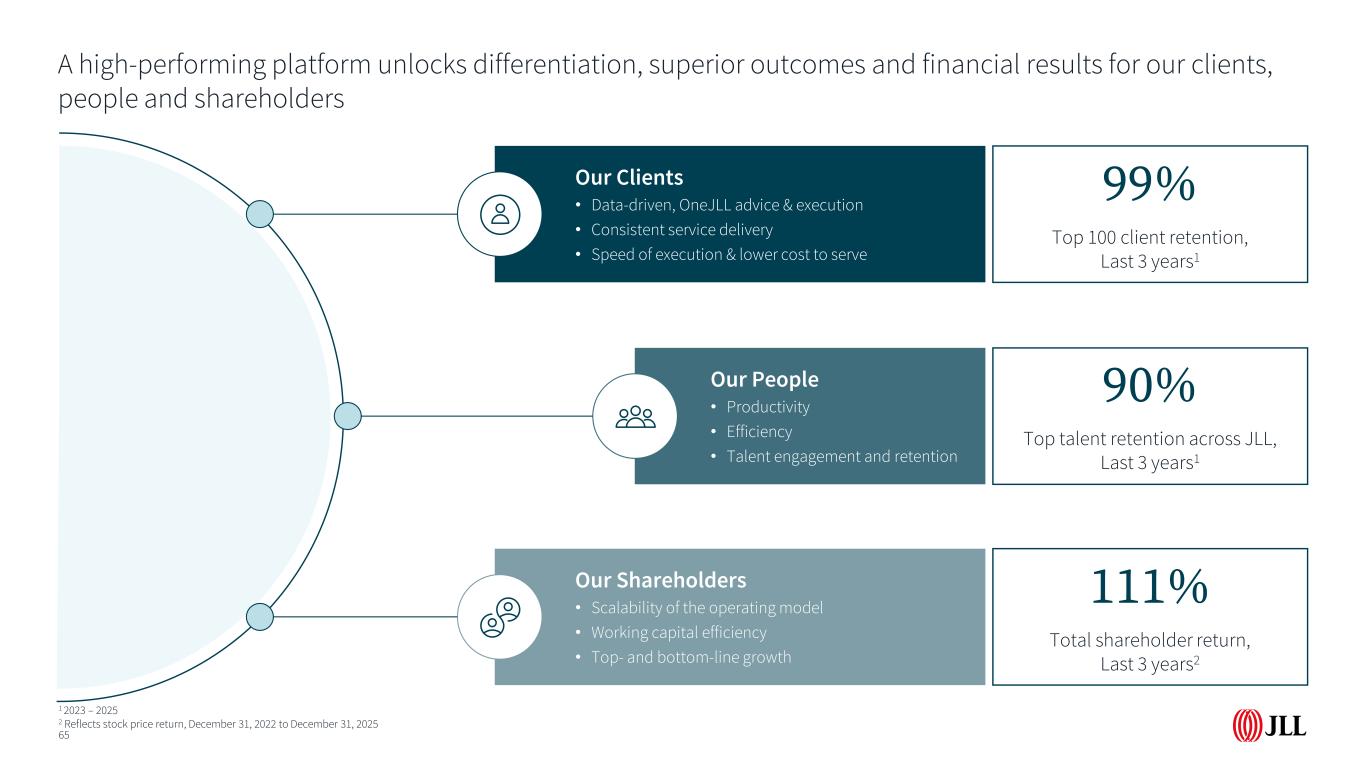 A high-performing platform unlocks differentiation, superior outcomes and financial results for our clients, people and shareholders

Our Clients
• Data-driven, OneJLL advice & execution
• Consistent service delivery
• Speed of execution & lower cost to serve

99%
Top 100 client retention, Last 3 years$^1$

Our People
• Productivity
• Efficiency
• Talent engagement and retention

90%
Top talent retention across JLL, Last 3 years$^1$

Our Shareholders
• Scalability of the operating model
• Working capital efficiency
• Top- and bottom-line growth

111%
Total shareholder return, Last 3 years$^2$

$^1$ 2023 – 2025
$^2$ Reflects stock price return, December 31, 2022 to December 31, 2025
65

JLL